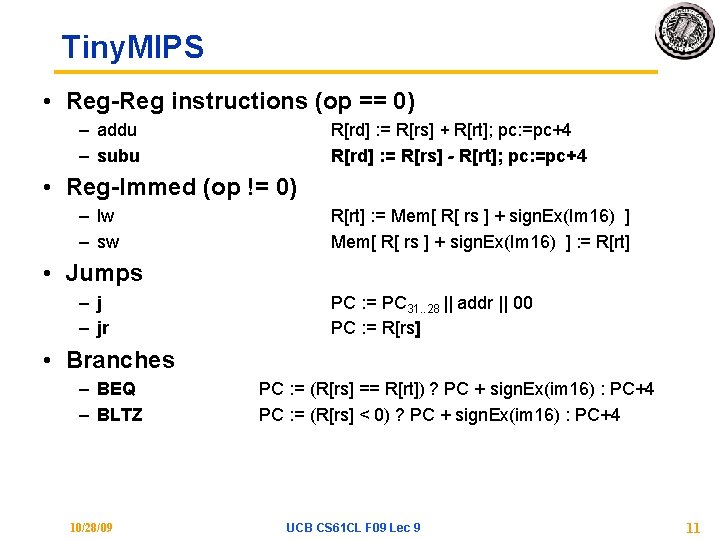 TinyMIPS

• Reg-Reg instructions (op == 0)
– addu R[rd] := R[rs] + R[rt]; pc:=pc+4
– subu R[rd] := R[rs] - R[rt]; pc:=pc+4

• Reg-Immed (op != 0)
– lw R[rt] := Mem[ R[ rs ] + signEx(Im16) ]
– sw Mem[ R[ rs ] + signEx(Im16) ] := R[rt]

• Jumps
– j PC := $PC_{31..28}$ || addr || 00
– jr PC := R[rs]

• Branches
– BEQ PC := (R[rs] == R[rt]) ? PC + signEx(im16) : PC+4
– BLTZ PC := (R[rs] < 0) ? PC + signEx(im16) : PC+4

10/28/09 UCB CS61CL F09 Lec 9 11